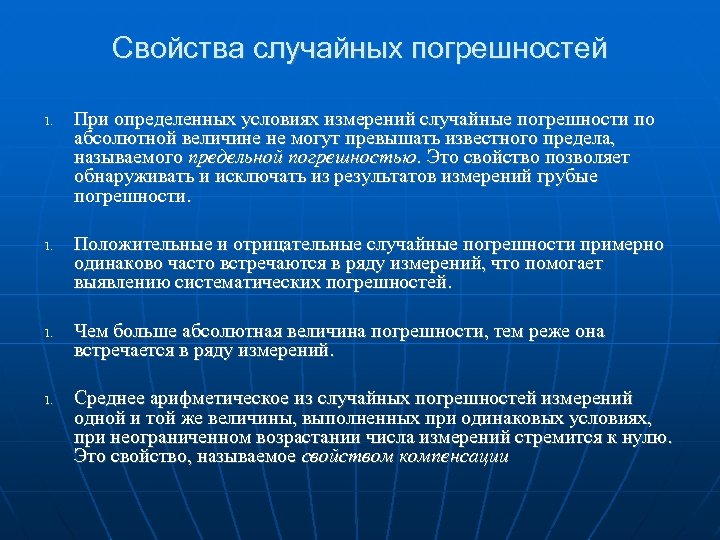 Свойства случайных погрешностей

1. При определенных условиях измерений случайные погрешности по абсолютной величине не могут превышать известного предела, называемого предельной погрешностью. Это свойство позволяет обнаруживать и исключать из результатов измерений грубые погрешности.

1. Положительные и отрицательные случайные погрешности примерно одинаково часто встречаются в ряду измерений, что помогает выявлению систематических погрешностей.

1. Чем больше абсолютная величина погрешности, тем реже она встречается в ряду измерений.

1. Среднее арифметическое из случайных погрешностей измерений одной и той же величины, выполненных при одинаковых условиях, при неограниченном возрастании числа измерений стремится к нулю. Это свойство, называемое свойством компенсации